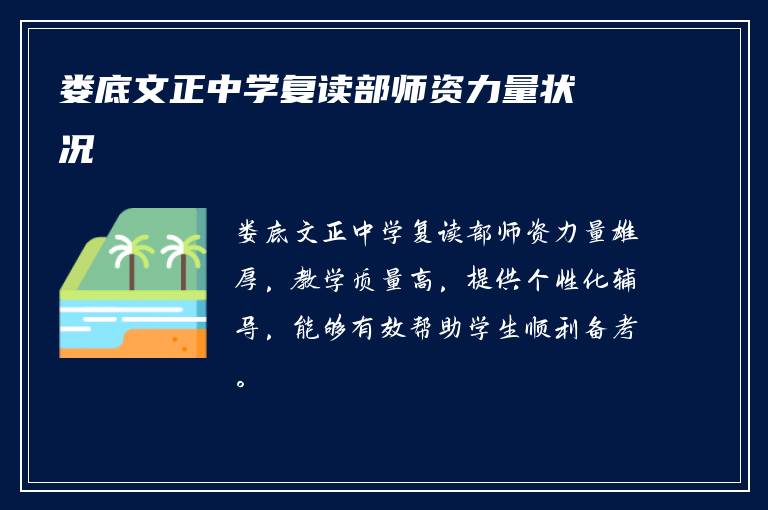 娄底文正中学复读部师资力量状况

娄底文正中学复读部师资力量雄厚，教学质量高，提供个性化辅导，能够有效帮助学生顺利备考。